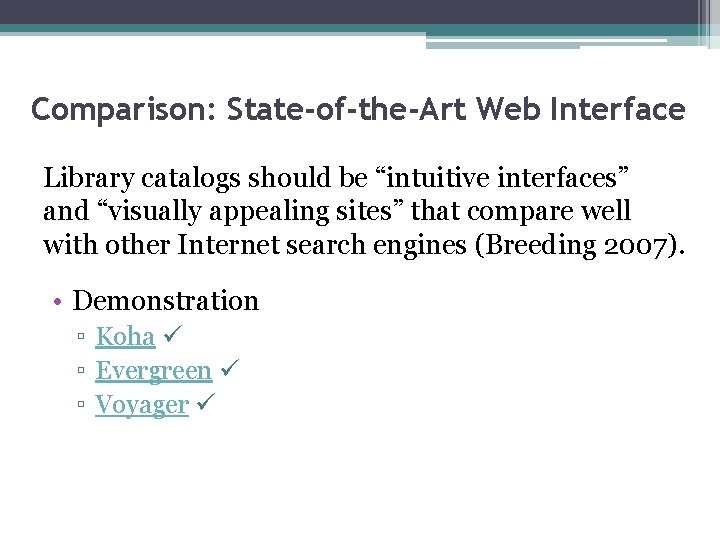 Comparison: State-of-the-Art Web Interface

Library catalogs should be “intuitive interfaces” and “visually appealing sites” that compare well with other Internet search engines (Breeding 2007).

• Demonstration
▫ Koha ✓
▫ Evergreen ✓
▫ Voyager ✓